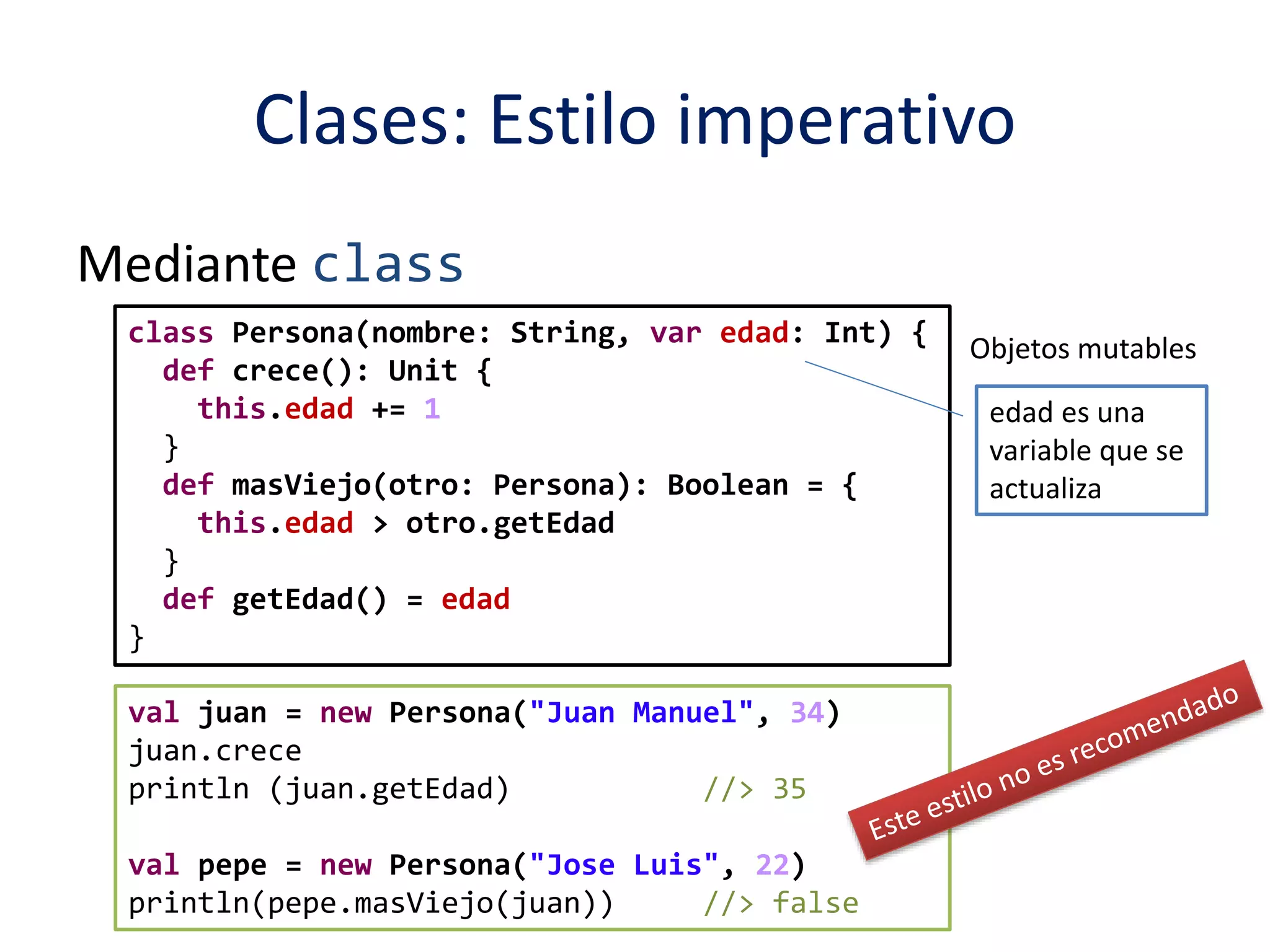 Clases: Estilo imperativo

Mediante class

class Persona(nombre: String, var edad: Int) {
  def crece(): Unit {
    this.edad += 1
  }
  def masViejo(otro: Persona): Boolean = {
    this.edad > otro.getEdad
  }
  def getEdad() = edad
}

Objetos mutables

edad es una variable que se actualiza

val juan = new Persona("Juan Manuel", 34)
juan.crece
println (juan.getEdad)          //> 35

val pepe = new Persona("Jose Luis", 22)
println(pepe.masViejo(juan))     //> false

Este estilo no es recomendado